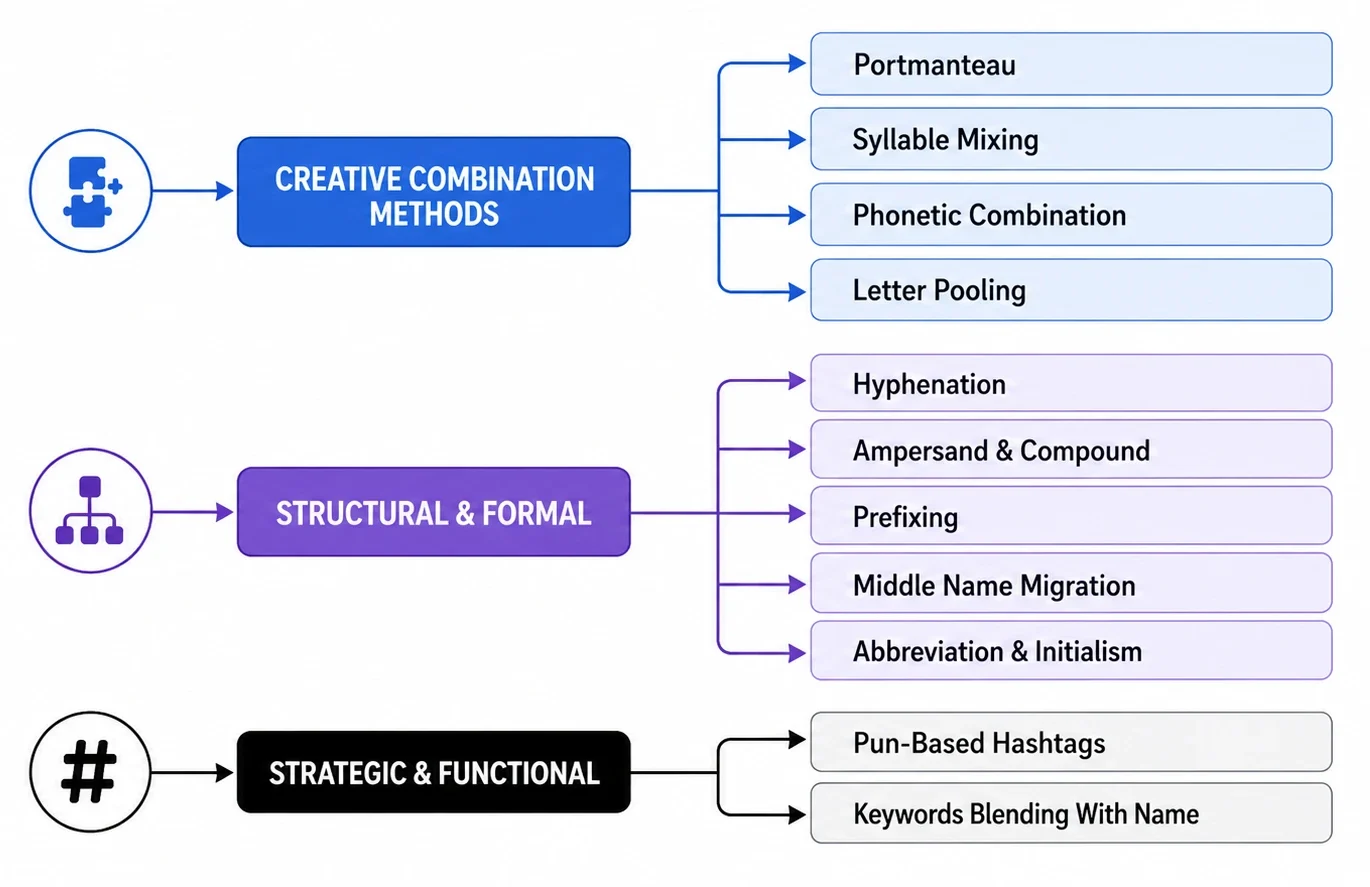 CREATIVE COMBINATION METHODS

Portmanteau

Syllable Mixing

Phonetic Combination

Letter Pooling

STRUCTURAL & FORMAL

Hyphenation

Ampersand & Compound

Prefixing

Middle Name Migration

Abbreviation & Initialism

#

STRATEGIC & FUNCTIONAL

Pun-Based Hashtags

Keywords Blending With Name